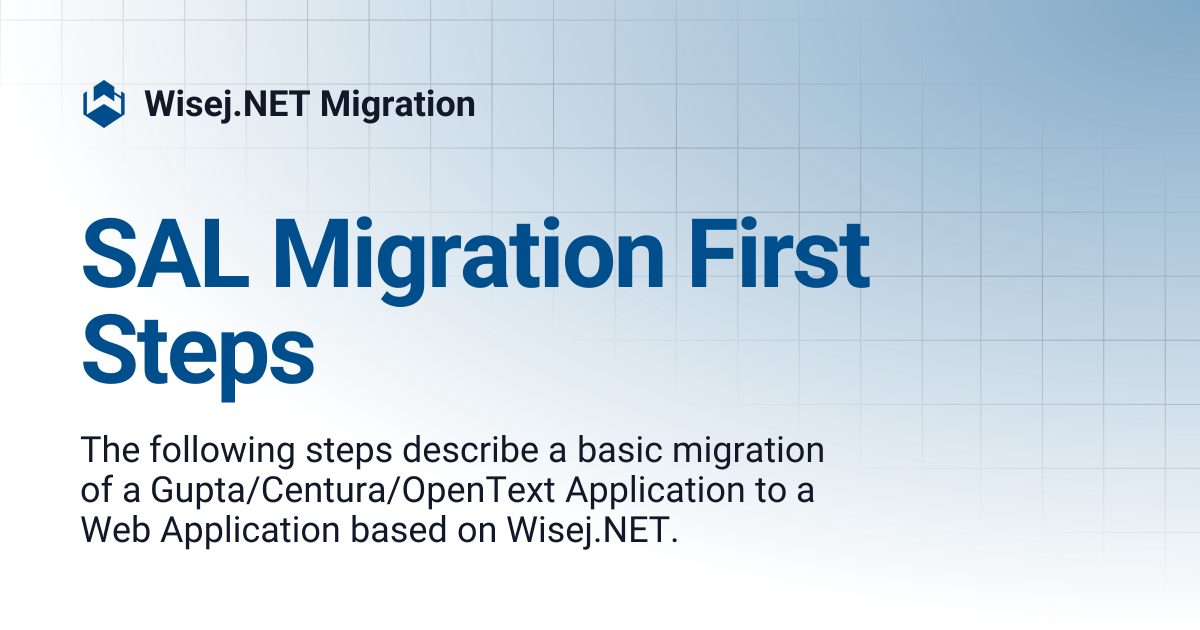 Wisej.NET Migration

SAL Migration First Steps

The following steps describe a basic migration of a Gupta/Centura/OpenText Application to a Web Application based on Wisej.NET.